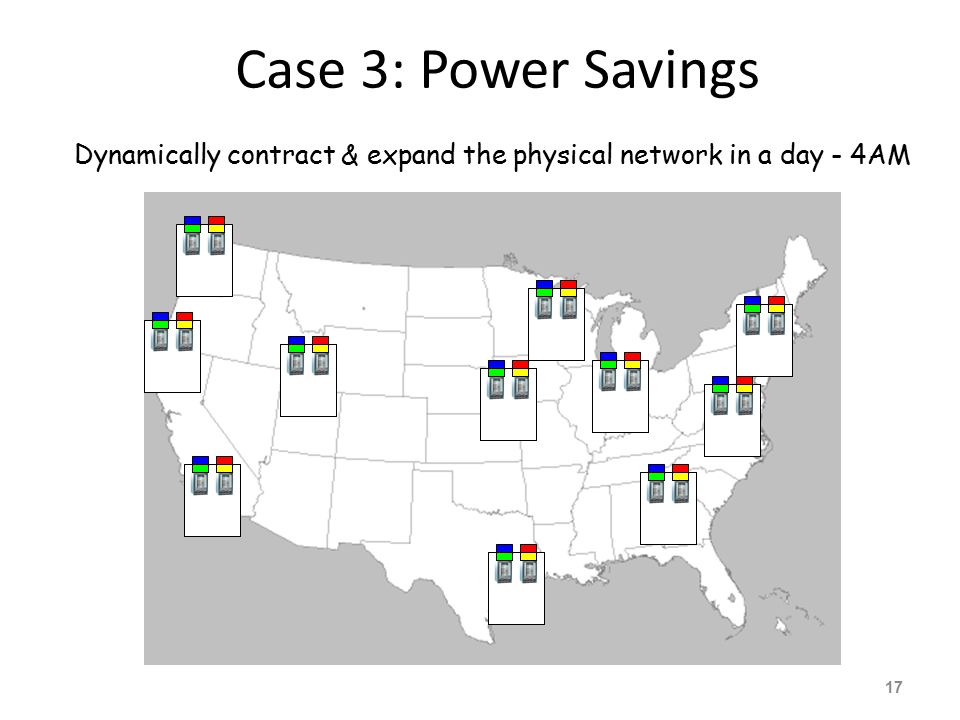 Case 3: Power Savings

Dynamically contract & expand the physical network in a day - 4AM

17